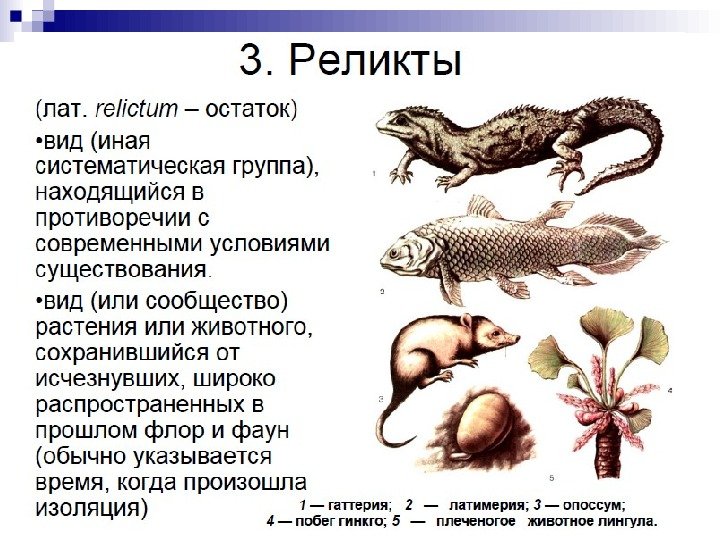 3. Реликты

(лат. relictum – остаток)

•вид (иная систематическая группа), находящийся в противоречии с современными условиями существования.

•вид (или сообщество) растения или животного, сохранившийся от исчезнувших, широко распространенных в прошлом флор и фаун (обычно указывается время, когда произошла изоляция)

1

2

3

4

5

1 — гаттерия; 2 — латимерия; 3 — опоссум; 4 — побег гинкго; 5 — плеченогое животное лингула.